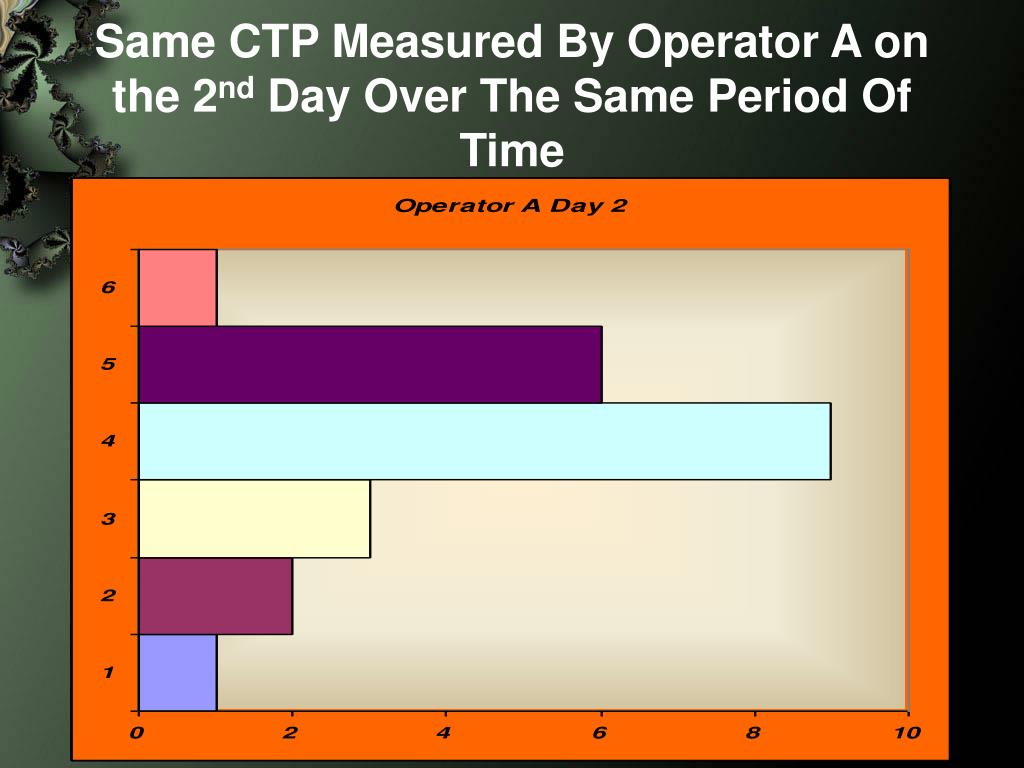 Same CTP Measured By Operator A on the 2$^{nd}$ Day Over The Same Period Of Time

Operator A Day 2

6
5
4
3
2
1

0 2 4 6 8 10